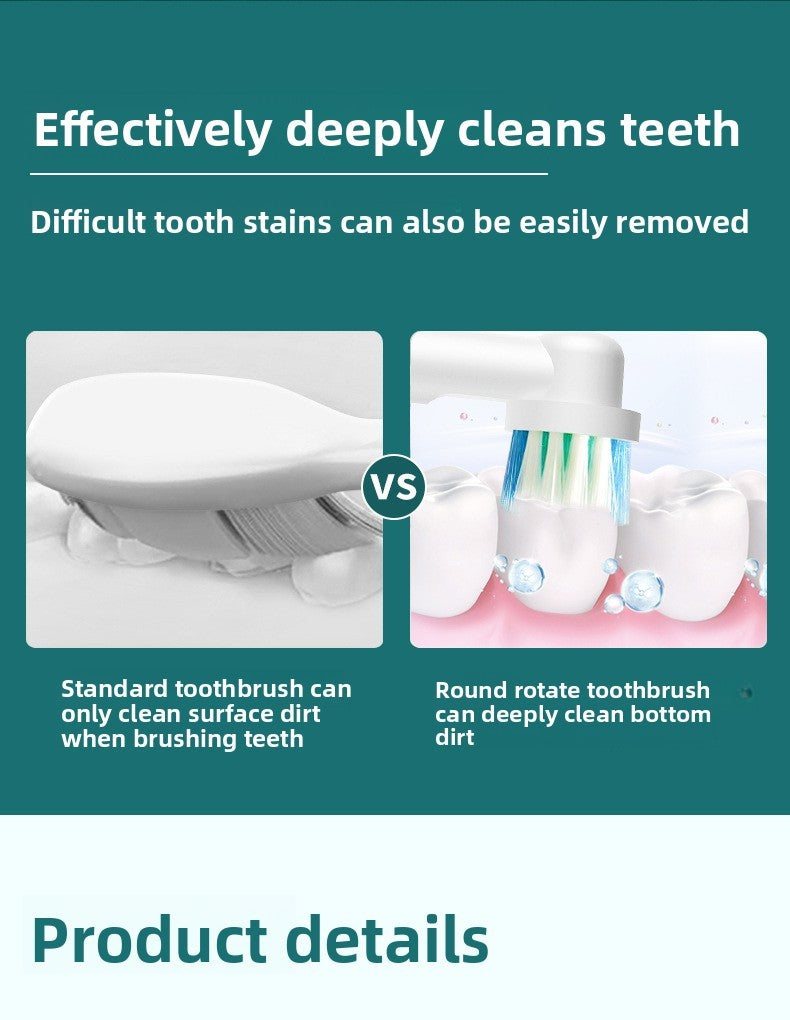 Effectively deeply cleans teeth

Difficult tooth stains can also be easily removed

VS

Standard toothbrush can only clean surface dirt when brushing teeth

Round rotate toothbrush can deeply clean bottom dirt

Product details